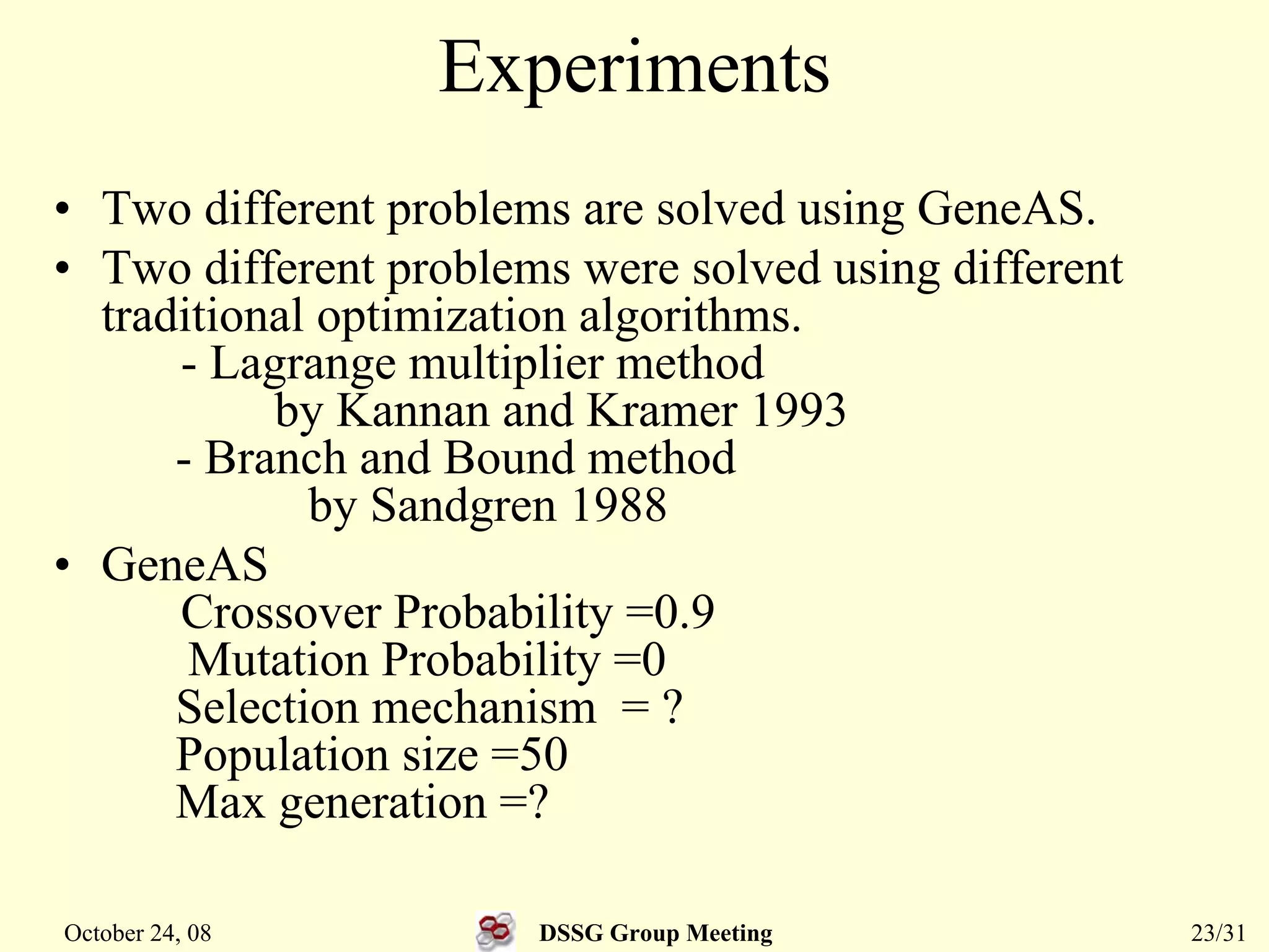 Experiments

• Two different problems are solved using GeneAS.
• Two different problems were solved using different traditional optimization algorithms.
- Lagrange multiplier method
by Kannan and Kramer 1993
- Branch and Bound method
by Sandgren 1988
• GeneAS
Crossover Probability =0.9
Mutation Probability =0
Selection mechanism = ?
Population size =50
Max generation =?

October 24, 08
DSSG Group Meeting
23/31